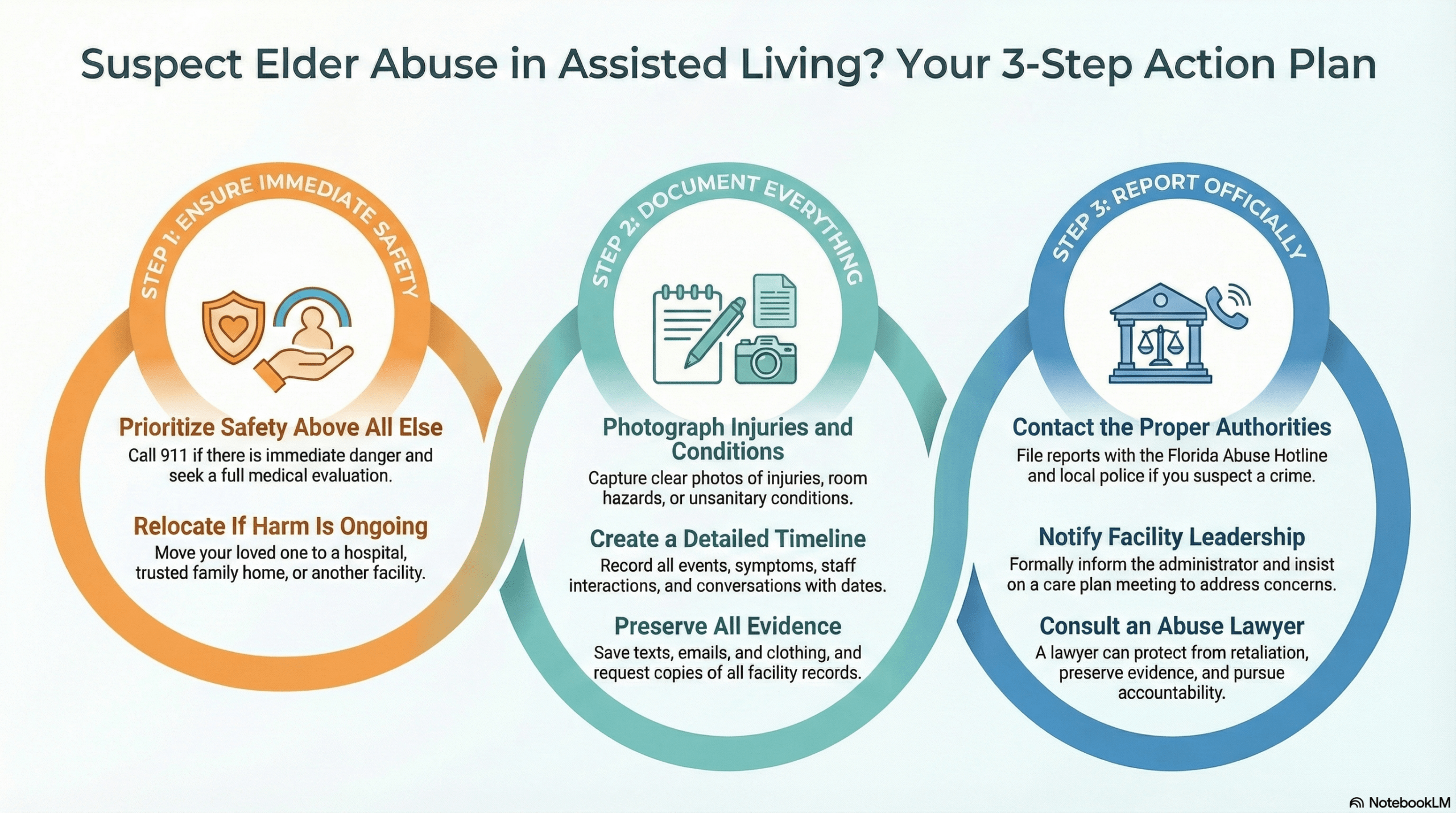 Suspect Elder Abuse in Assisted Living? Your 3-Step Action Plan

STEP 1: ENSURE IMMEDIATE SAFETY

Prioritize Safety Above All Else
Call 911 if there is immediate danger and seek a full medical evaluation.

Relocate If Harm Is Ongoing
Move your loved one to a hospital, trusted family home, or another facility.

STEP 2: DOCUMENT EVERYTHING

Photograph Injuries and Conditions
Capture clear photos of injuries, room hazards, or unsanitary conditions.

Create a Detailed Timeline
Record all events, symptoms, staff interactions, and conversations with dates.

Preserve All Evidence
Save texts, emails, and clothing, and request copies of all facility records.

STEP 3: REPORT OFFICIALLY

Contact the Proper Authorities
File reports with the Florida Abuse Hotline and local police if you suspect a crime.

Notify Facility Leadership
Formally inform the administrator and insist on a care plan meeting to address concerns.

Consult an Abuse Lawyer
A lawyer can protect from retaliation, preserve evidence, and pursue accountability.

NotebookLM